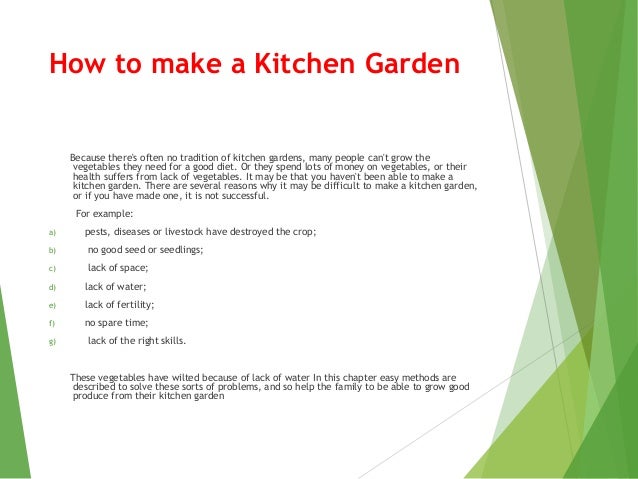 How to make a Kitchen Garden

Because there's often no tradition of kitchen gardens, many people can't grow the vegetables they need for a good diet. Or they spend lots of money on vegetables, or their health suffers from lack of vegetables. It may be that you haven't been able to make a kitchen garden. There are several reasons why it may be difficult to make a kitchen garden, or if you have made one, it is not successful.

For example:

a) pests, diseases or livestock have destroyed the crop;

b) no good seed or seedlings;

c) lack of space;

d) lack of water;

e) lack of fertility;

f) no spare time;

g) lack of the right skills.

These vegetables have wilted because of lack of water In this chapter easy methods are described to solve these sorts of problems, and so help the family to be able to grow good produce from their kitchen garden